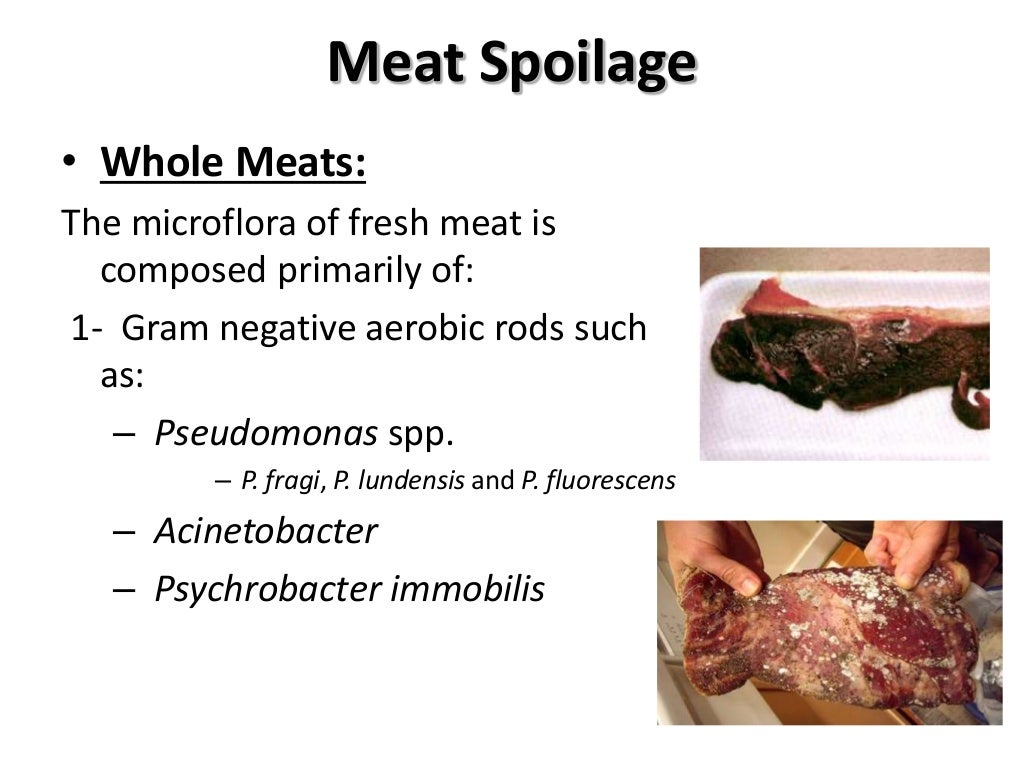 Meat Spoilage

• Whole Meats:

The microflora of fresh meat is composed primarily of:

1- Gram negative aerobic rods such as:

– Pseudomonas spp.

– P. fragi, P. lundensis and P. fluorescens

– Acinetobacter

– Psychrobacter immobilis